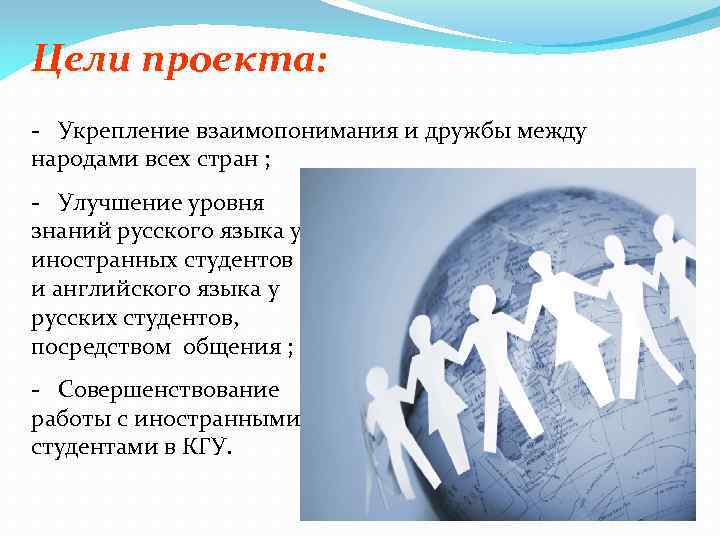 Цели проекта:

- Укрепление взаимопонимания и дружбы между народами всех стран ;

- Улучшение уровня знаний русского языка у иностранных студентов и английского языка у русских студентов, посредством общения ;

- Совершенствование работы с иностранными студентами в КГУ.